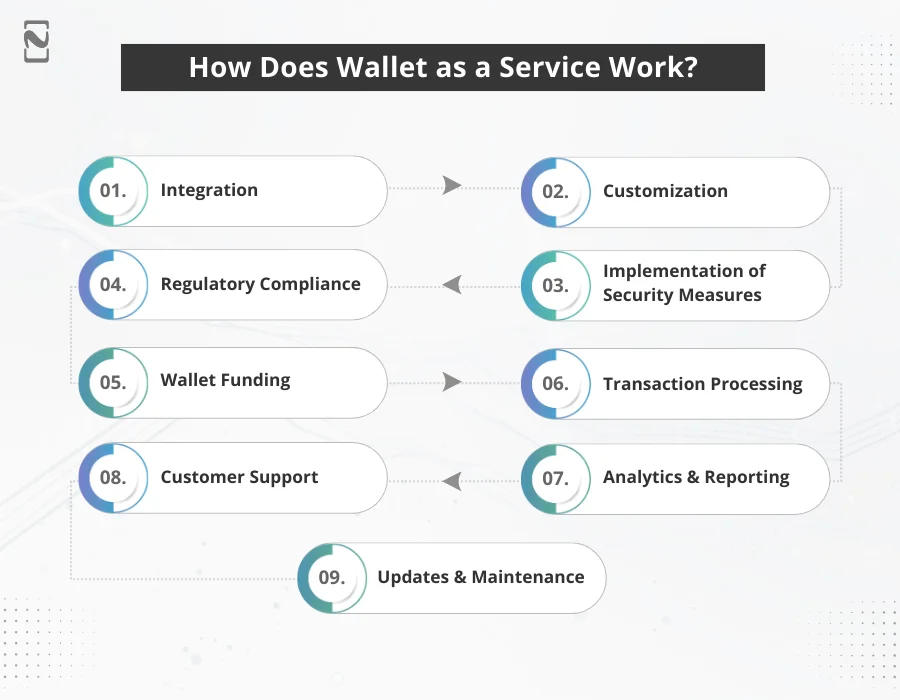 How Does Wallet as a Service Work?

01. Integration

02. Customization

03. Implementation of Security Measures

04. Regulatory Compliance

05. Wallet Funding

06. Transaction Processing

07. Analytics & Reporting

08. Customer Support

09. Updates & Maintenance